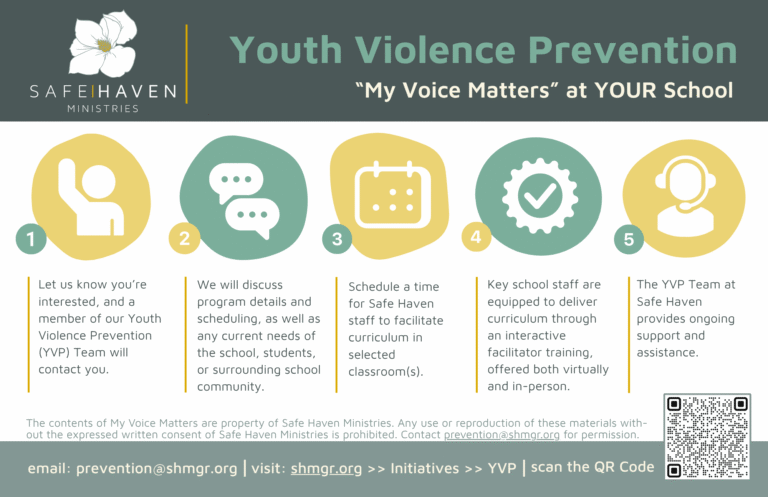 SAFE|HAVEN
MINISTRIES

Youth Violence Prevention

"My Voice Matters" at YOUR School

1

Let us know you're interested, and a member of our Youth Violence Prevention (YVP) Team will contact you.

2

We will discuss program details and scheduling, as well as any current needs of the school, students, or surrounding school community.

3

Schedule a time for Safe Haven staff to facilitate curriculum in selected classroom(s).

4

Key school staff are equipped to deliver curriculum through an interactive facilitator training, offered both virtually and in-person.

5

The YVP Team at Safe Haven provides ongoing support and assistance.

The contents of My Voice Matters are property of Safe Haven Ministries. Any use or reproduction of these materials without the expressed written consent of Safe Haven Ministries is prohibited. Contact prevention@shmgr.org for permission.

email: prevention@shmgr.org | visit: shmgr.org >> Initiatives >> YVP | scan the QR Code